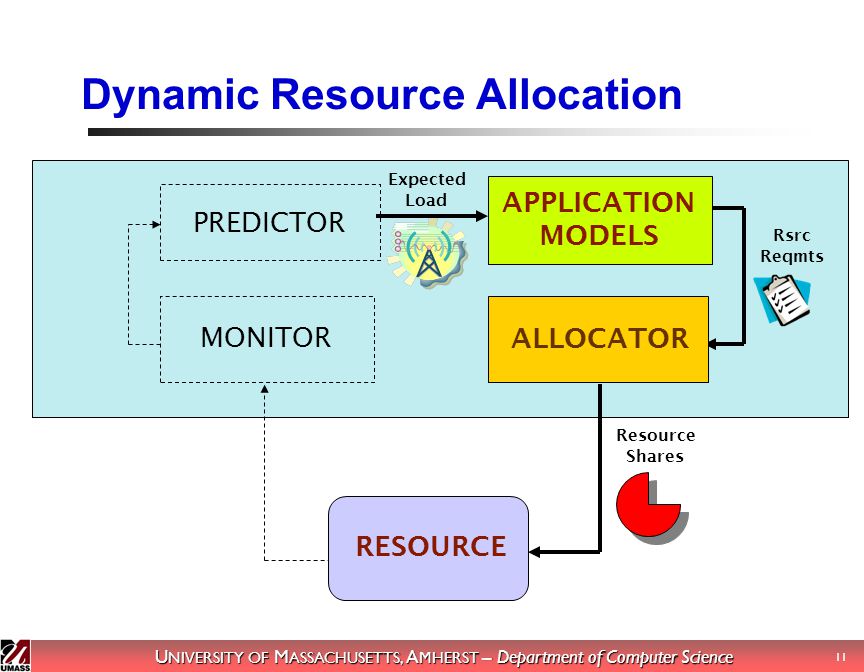 Dynamic Resource Allocation

PREDICTOR

Expected Load

APPLICATION MODELS

Rsrc Reqmts

MONITOR

ALLOCATOR

Resource Shares

RESOURCE

UMASS

UNIVERSITY OF MASSACHUSETTS, AMHERST – Department of Computer Science

11